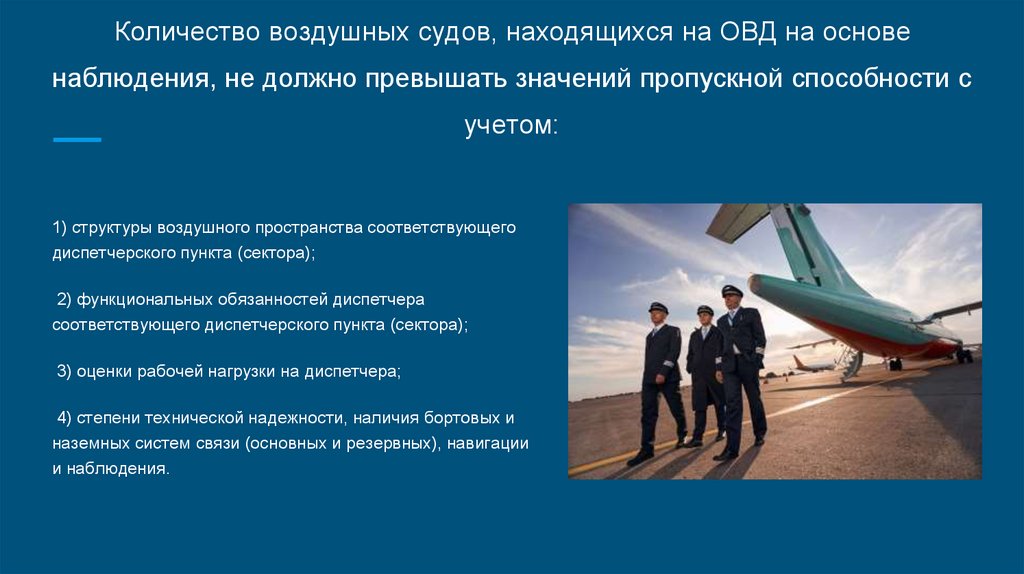 Количество воздушных судов, находящихся на ОВД на основе наблюдения, не должно превышать значений пропускной способности с учетом:

1) структуры воздушного пространства соответствующего диспетчерского пункта (сектора);

2) функциональных обязанностей диспетчера соответствующего диспетчерского пункта (сектора);

3) оценки рабочей нагрузки на диспетчера;

4) степени технической надежности, наличия бортовых и наземных систем связи (основных и резервных), навигации и наблюдения.